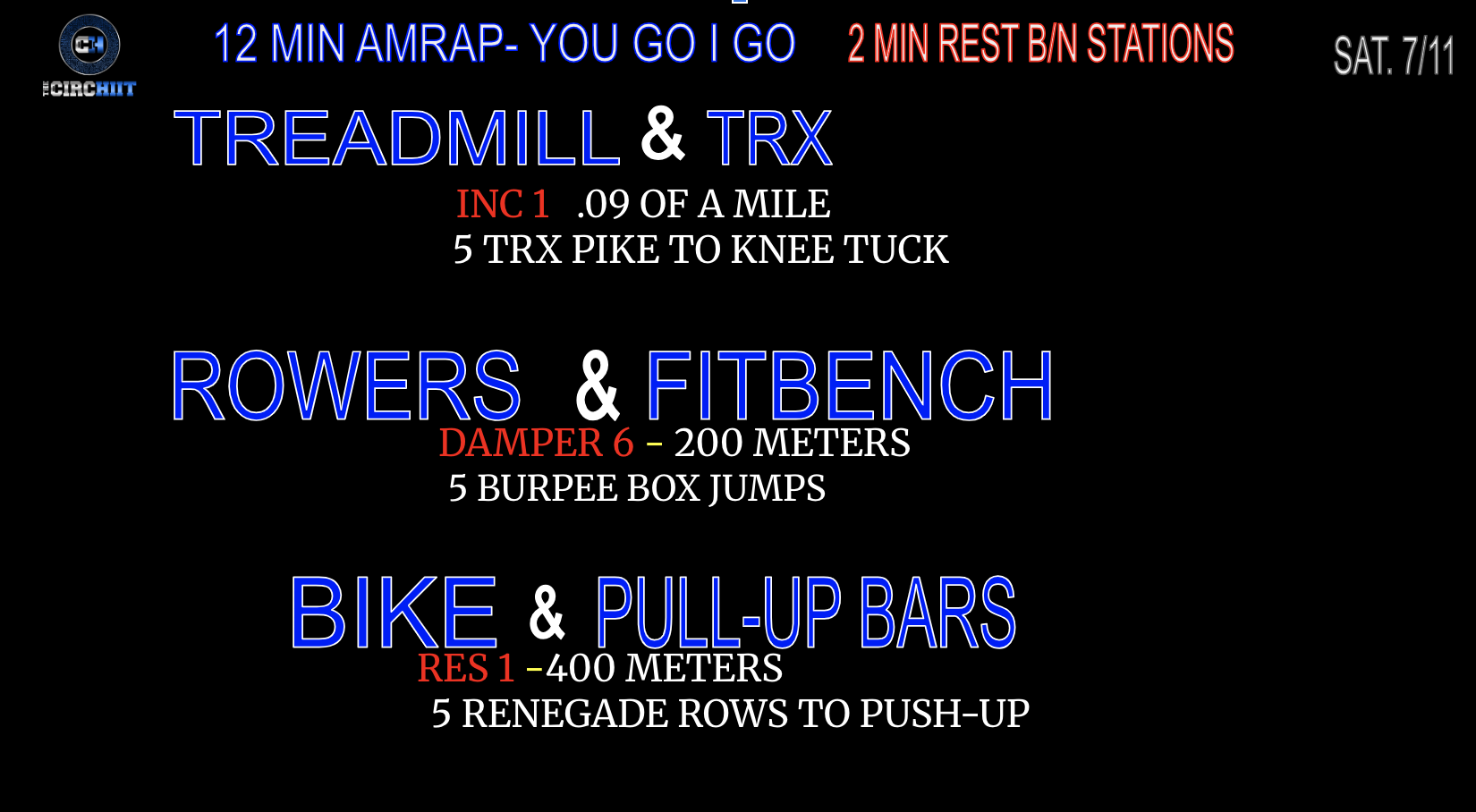 CH
THE CIRCHIIT

12 MIN AMRAP- YOU GO I GO 2 MIN REST B/N STATIONS SAT. 7/11

TREADMILL & TRX
INC 1 .09 OF A MILE
5 TRX PIKE TO KNEE TUCK

ROWERS & FITBENCH
DAMPER 6 - 200 METERS
5 BURPEE BOX JUMPS

BIKE & PULL-UP BARS
RES 1 -400 METERS
5 RENEGADE ROWS TO PUSH-UP